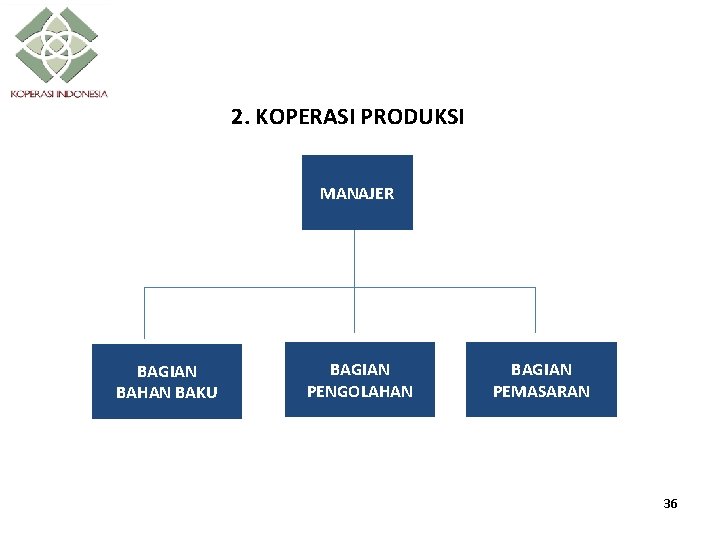 KOPERASI INDONESIA

2. KOPERASI PRODUKSI

MANAJER

BAGIAN BAHAN BAKU

BAGIAN PENGOLAHAN

BAGIAN PEMASARAN

36